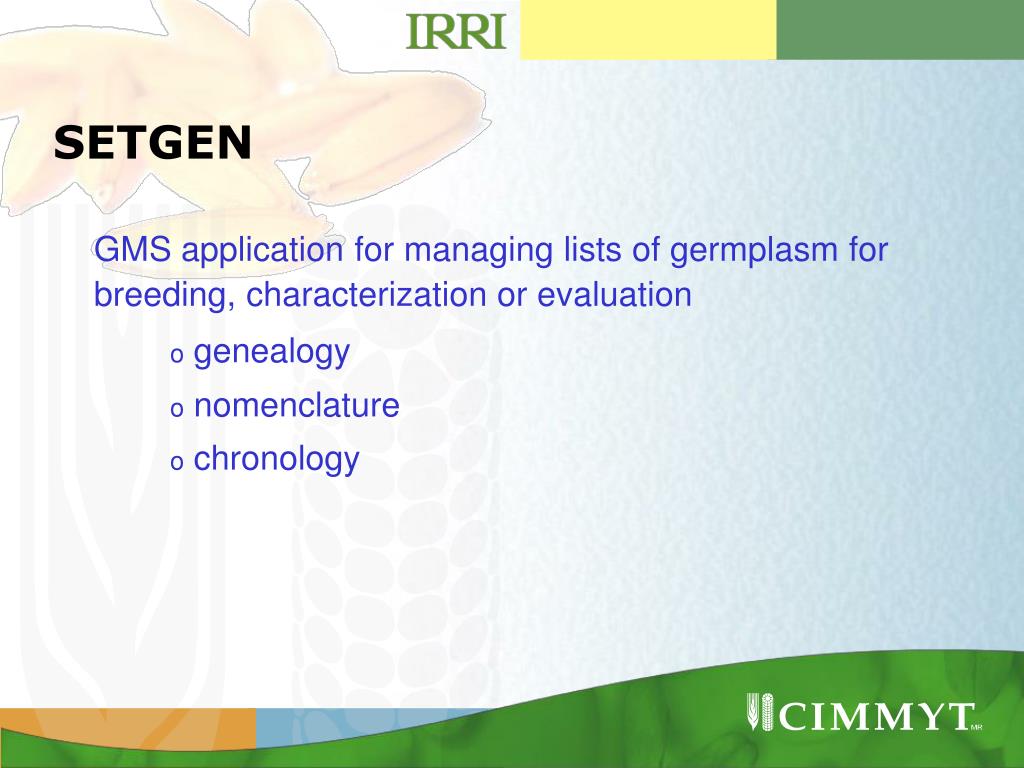 IRRI

SETGEN

GMS application for managing lists of germplasm for breeding, characterization or evaluation

o genealogy

o nomenclature

o chronology

CIMMYT MR